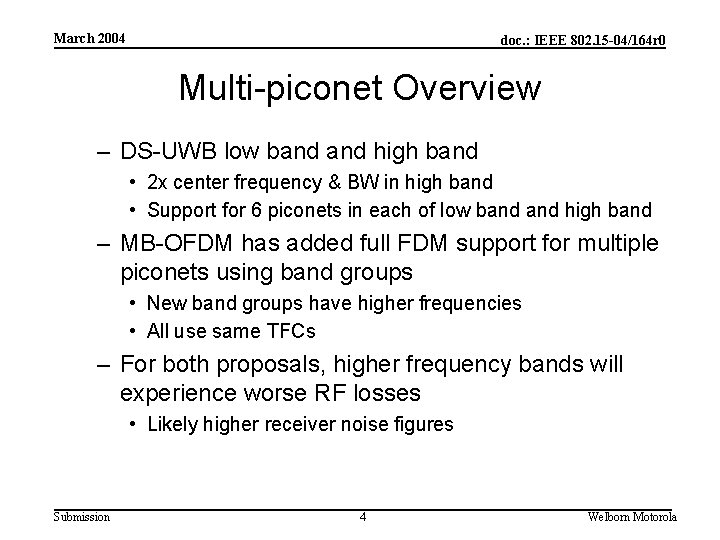 March 2004

doc.: IEEE 802.15-04/164r0

Multi-piconet Overview

– DS-UWB low band and high band
• 2x center frequency & BW in high band
• Support for 6 piconets in each of low band and high band

– MB-OFDM has added full FDM support for multiple piconets using band groups
• New band groups have higher frequencies
• All use same TFCs

– For both proposals, higher frequency bands will experience worse RF losses
• Likely higher receiver noise figures

Submission

4

Welborn Motorola